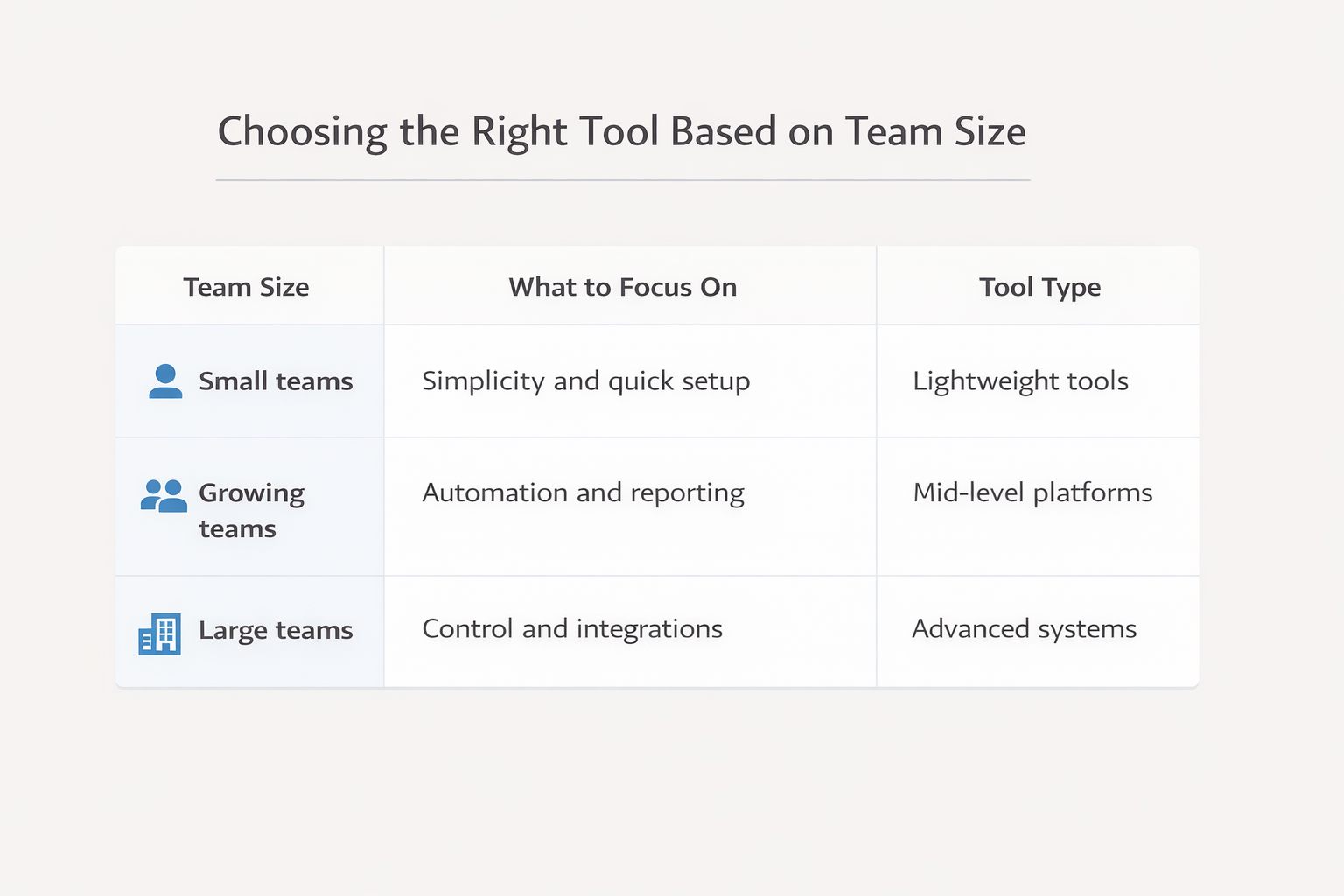 Choosing the Right Tool Based on Team Size

| Team Size | What to Focus On | Tool Type |
|---|---|---|
| Small teams | Simplicity and quick setup | Lightweight tools |
| Growing teams | Automation and reporting | Mid-level platforms |
| Large teams | Control and integrations | Advanced systems |